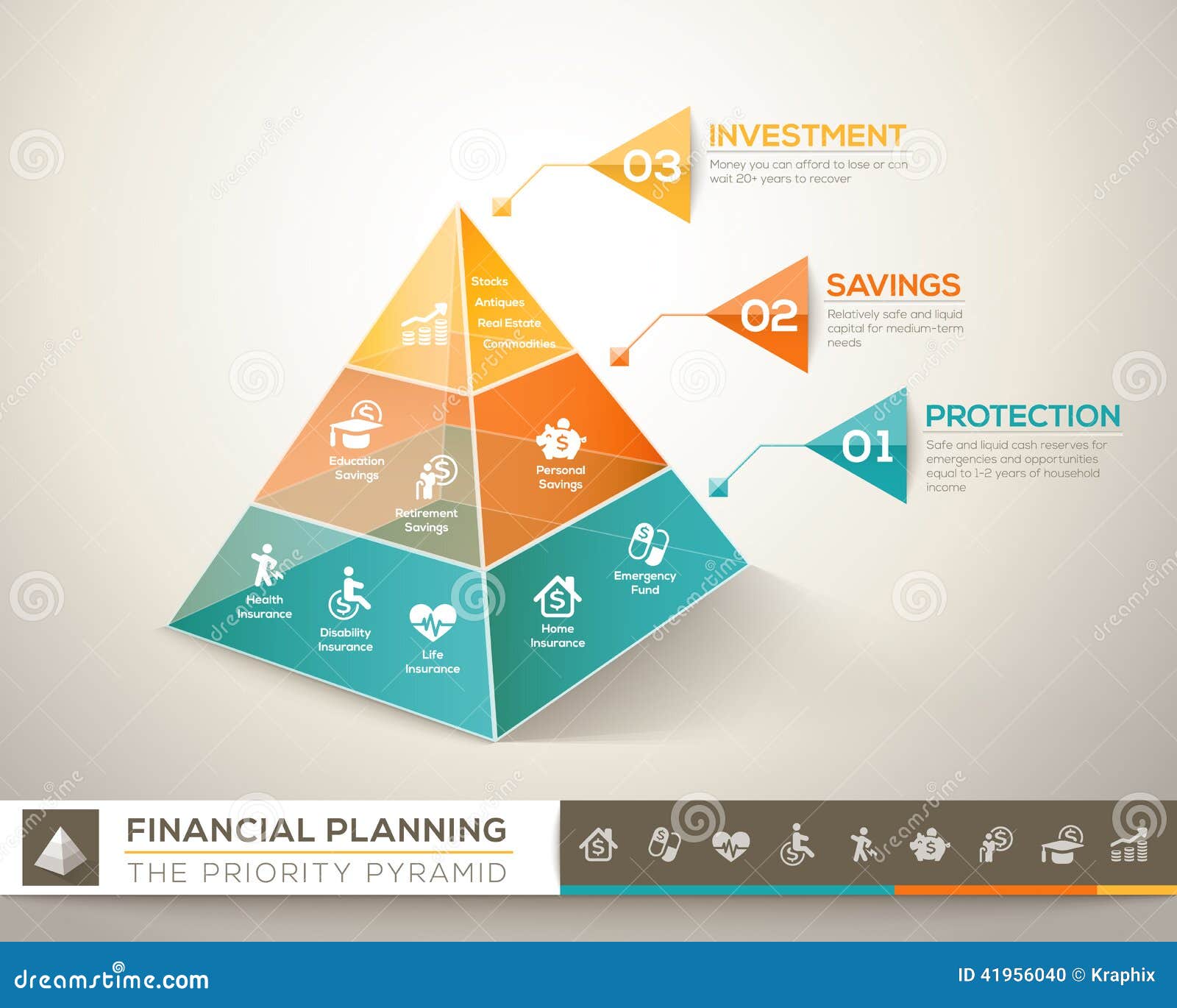 03
INVESTMENT
Money you can afford to lose or can wait 20+ years to recover

02
SAVINGS
Relatively safe and liquid capital for medium-term needs

01
PROTECTION
Safe and liquid cash reserves for emergencies and opportunities equal to 1-2 years of household income

Stocks
Antiques
Real Estate
Commodities

Education Savings
Retirement Savings
Personal Savings

Health Insurance
Disability Insurance
Life Insurance
Home Insurance
Emergency Fund

FINANCIAL PLANNING
THE PRIORITY PYRAMID

dreamstime.com
ID 41956040 © Kraphix